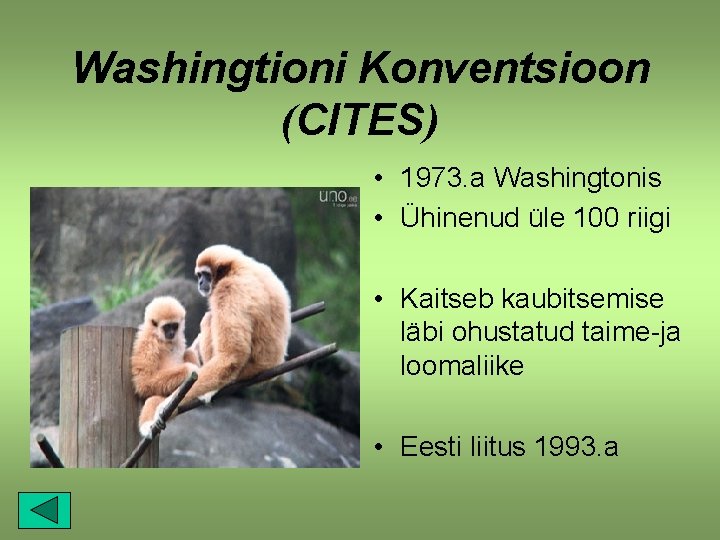 Washingtioni Konventsioon (CITES)

uno.ee

• 1973.a Washingtonis
• Ühinenud üle 100 riigi

• Kaitseb kaubitsemise läbi ohustatud taime-ja loomaliike

• Eesti liitus 1993.a